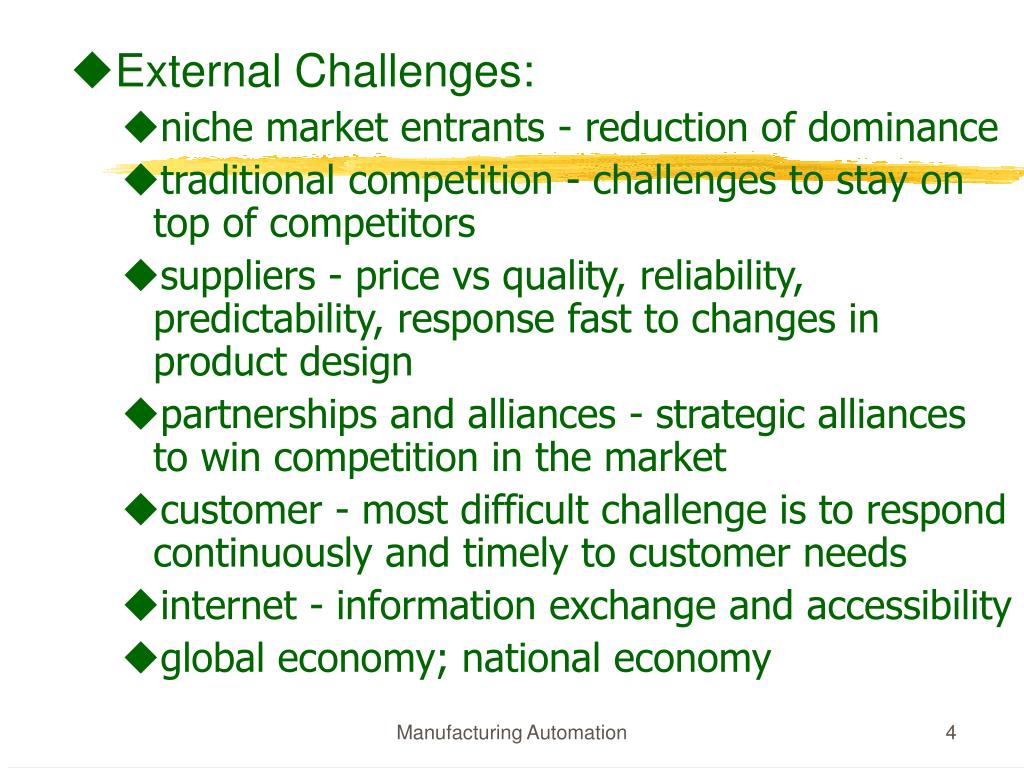 ◆External Challenges:

◆niche market entrants - reduction of dominance

◆traditional competition - challenges to stay on top of competitors

◆suppliers - price vs quality, reliability, predictability, response fast to changes in product design

◆partnerships and alliances - strategic alliances to win competition in the market

◆customer - most difficult challenge is to respond continuously and timely to customer needs

◆internet - information exchange and accessibility

◆global economy; national economy

Manufacturing Automation

4